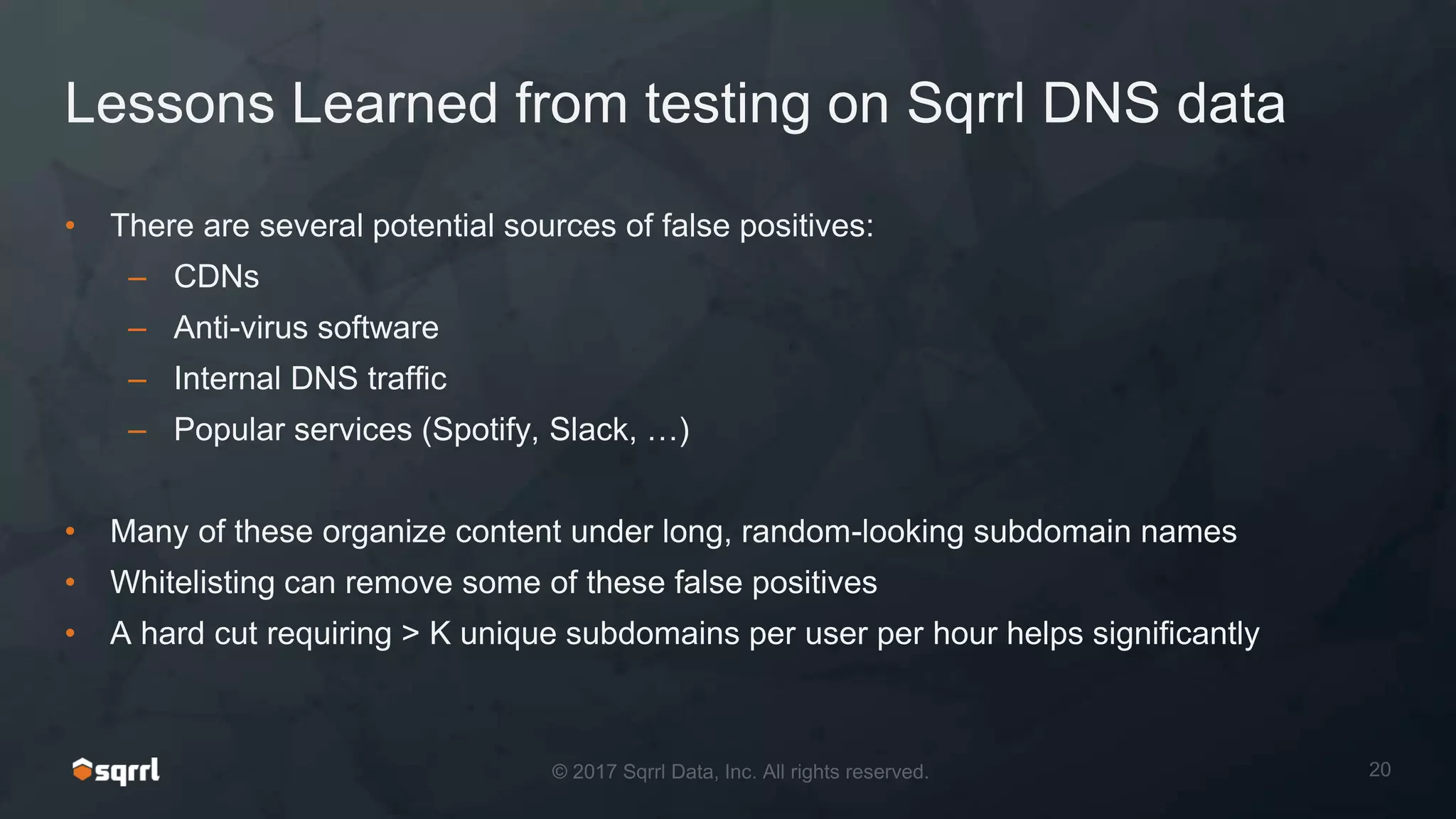 Lessons Learned from testing on Sqrrl DNS data

• There are several potential sources of false positives:
  – CDNs
  – Anti-virus software
  – Internal DNS traffic
  – Popular services (Spotify, Slack, …)

• Many of these organize content under long, random-looking subdomain names
• Whitelisting can remove some of these false positives
• A hard cut requiring > K unique subdomains per user per hour helps significantly

sqrrl

© 2017 Sqrrl Data, Inc. All rights reserved.

20